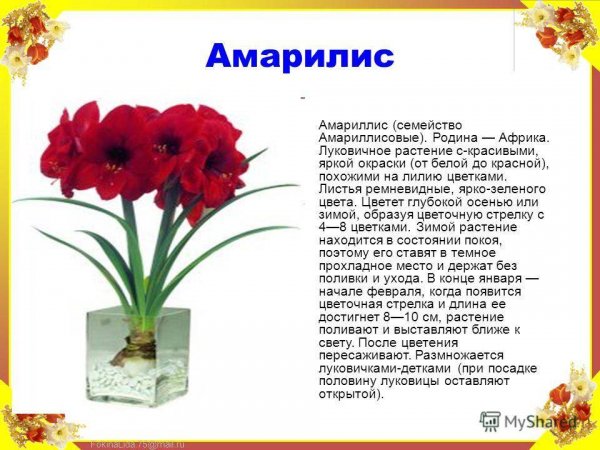 Амарилис

-

Амариллис (семейство Амариллисовые). Родина — Африка. Луковичное растение с-красивыми, яркой окраски (от белой до красной), похожими на лилию цветками. Листья ремневидные, ярко-зеленого цвета. Цветет глубокой осенью или зимой, образуя цветочную стрелку с 4—8 цветками. Зимой растение находится в состоянии покоя, поэтому его ставят в темное прохладное место и держат без поливки и ухода. В конце января — начале февраля, когда появится цветочная стрелка и длина ее достигнет 8—10 см, растение поливают и выставляют ближе к свету. После цветения пересаживают. Размножается луковичками-детками (при посадке половину луковицы оставляют открытой).

MyShared

FokinaLida.75@mail.ru